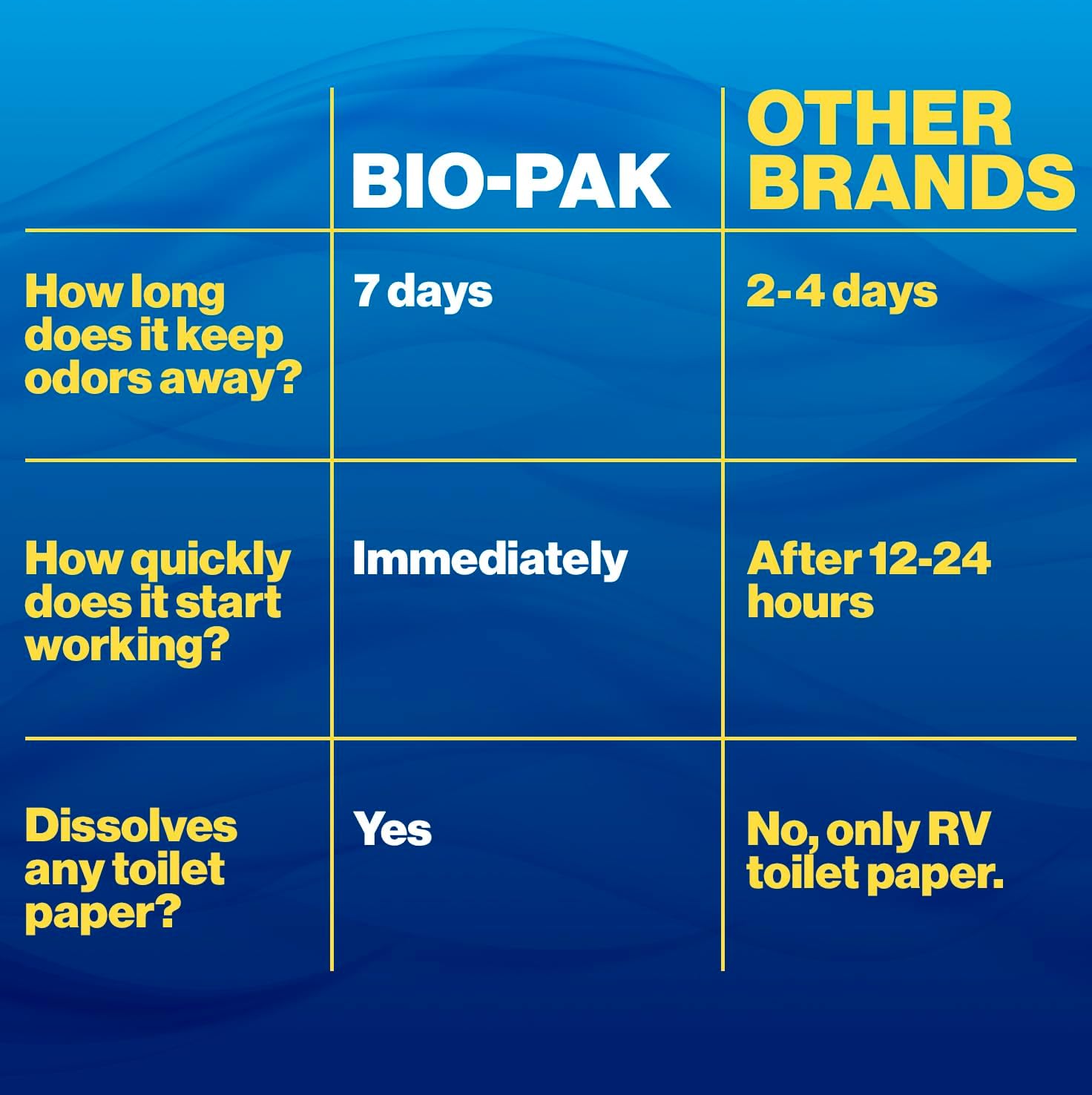 | | BIO-PAK | OTHER BRANDS |
|---|---|---|
| How long does it keep odors away? | 7 days | 2-4 days |
| How quickly does it start working? | Immediately | After 12-24 hours |
| Dissolves any toilet paper? | Yes | No, only RV toilet paper. |